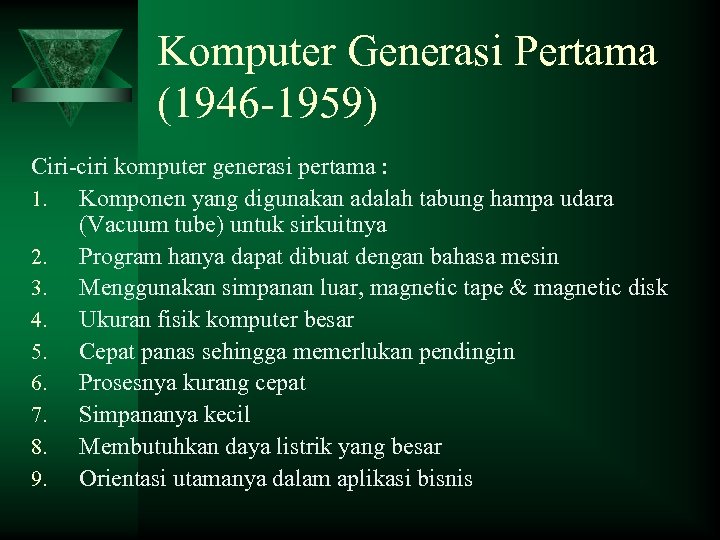 Komputer Generasi Pertama (1946-1959)

Ciri-ciri komputer generasi pertama :

1. Komponen yang digunakan adalah tabung hampa udara (Vacuum tube) untuk sirkuitnya
2. Program hanya dapat dibuat dengan bahasa mesin
3. Menggunakan simpanan luar, magnetic tape & magnetic disk
4. Ukuran fisik komputer besar
5. Cepat panas sehingga memerlukan pendingin
6. Prosesnya kurang cepat
7. Simpananya kecil
8. Membutuhkan daya listrik yang besar
9. Orientasi utamanya dalam aplikasi bisnis